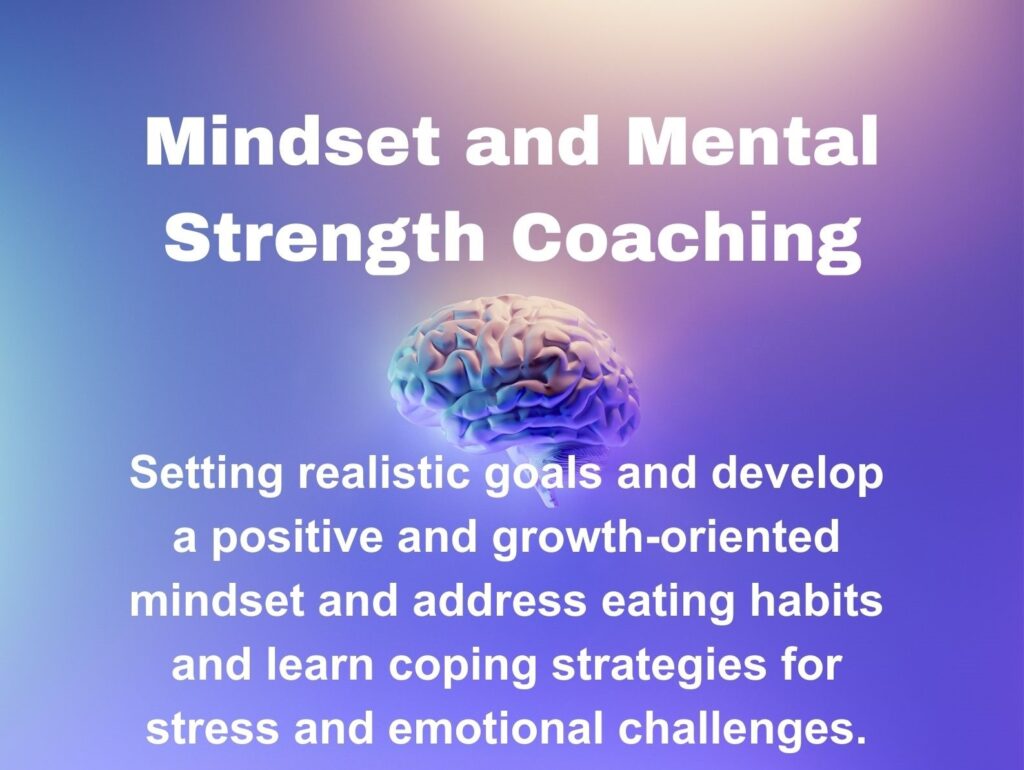 Mindset and Mental Strength Coaching

Setting realistic goals and develop a positive and growth-oriented mindset and address eating habits and learn coping strategies for stress and emotional challenges.